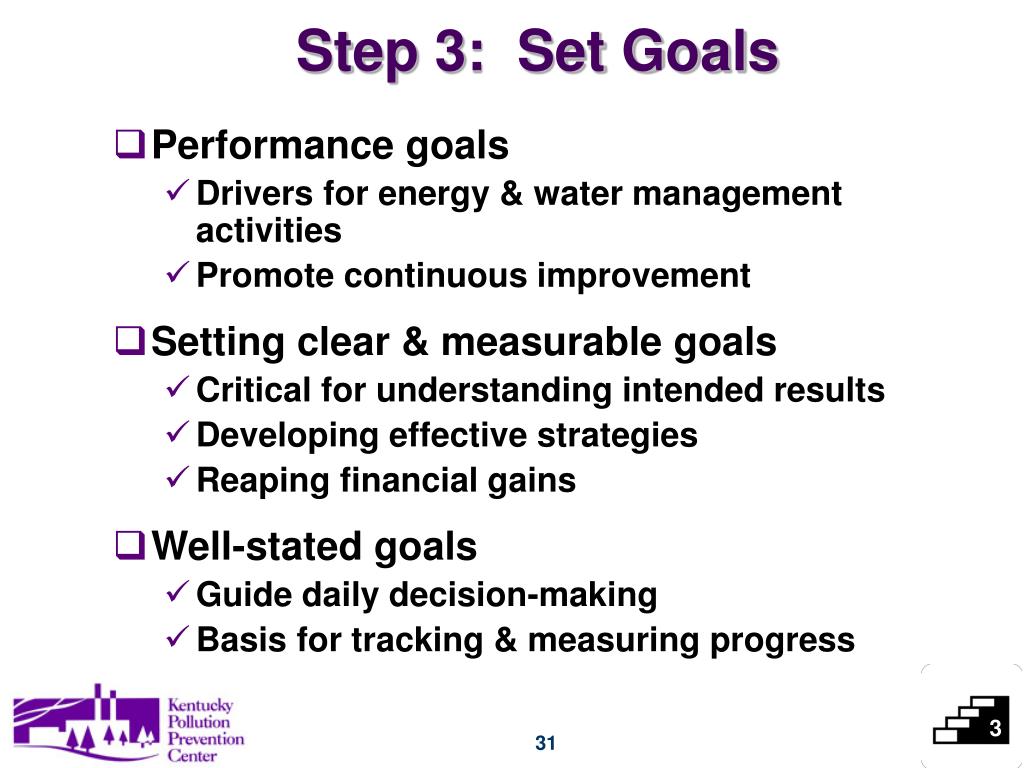 Step 3: Set Goals

❑ Performance goals
✓ Drivers for energy & water management activities
✓ Promote continuous improvement

❑ Setting clear & measurable goals
✓ Critical for understanding intended results
✓ Developing effective strategies
✓ Reaping financial gains

❑ Well-stated goals
✓ Guide daily decision-making
✓ Basis for tracking & measuring progress

Kentucky Pollution Prevention Center

31

3